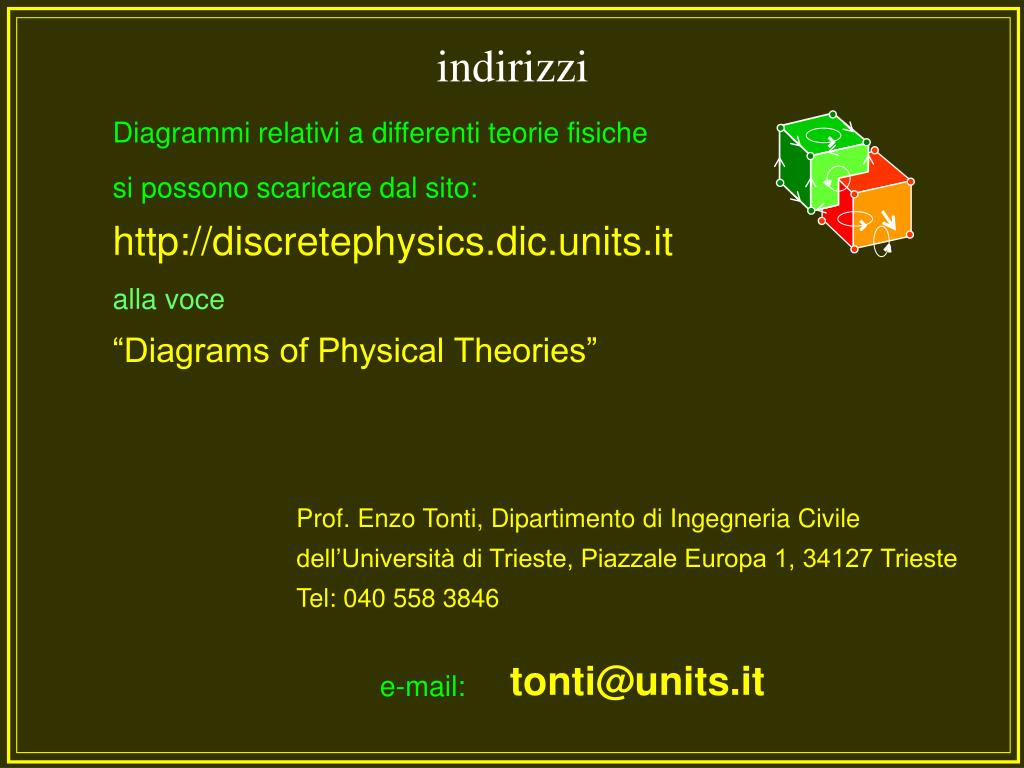 indirizzi

Diagrammi relativi a differenti teorie fisiche

si possono scaricare dal sito:

http://discretephysics.dic.units.it

alla voce

“Diagrams of Physical Theories”

Prof. Enzo Tonti, Dipartimento di Ingegneria Civile
dell’Università di Trieste, Piazzale Europa 1, 34127 Trieste
Tel: 040 558 3846

e-mail: tonti@units.it